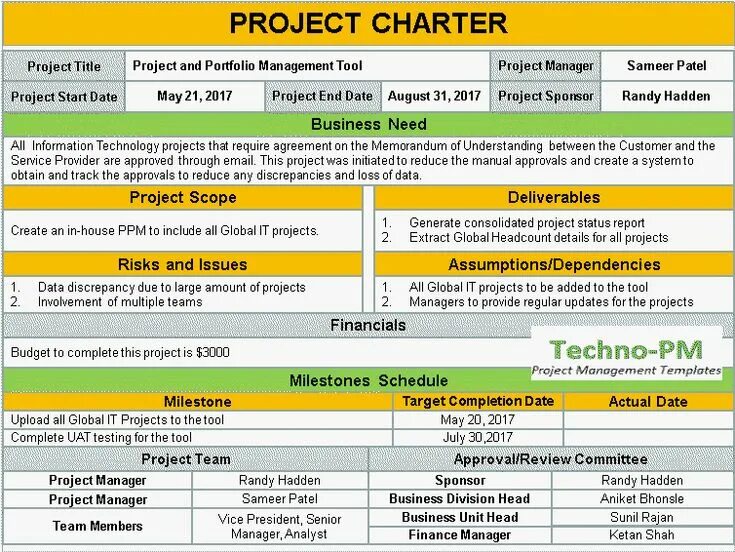 PROJECT CHARTER

| Project Title | Project and Portfolio Management Tool | | | Project Manager | Sameer Patel |
|---|---|---|---|---|---|
| Project Start Date | May 21, 2017 | Project End Date | August 31, 2017 | Project Sponsor | Randy Hadden |

Business Need

All Information Technology projects that require agreement on the Memorandum of Understanding between the Customer and the Service Provider are approved through email. This project was initiated to reduce the manual approvals and create a system to obtain and track the approvals to reduce any discrepancies and loss of data.

Project Scope

Create an in-house PPM to include all Global IT projects.

Risks and Issues

1. Data discrepancy due to large amount of projects
2. Involvement of multiple teams

Deliverables

1. Generate consolidated project status report
2. Extract Global Headcount details for all projects

Assumptions/Dependencies

1. All Global IT projects to be added to the tool
2. Managers to provide regular updates for the projects

Financials

Budget to complete this project is $3000

Techno-PM
Project Management Templates

Milestones Schedule

| Milestone | Target Completion Date | Actual Date |
|---|---|---|
| Upload all Global IT Projects to the tool | May 20, 2017 | |
| Complete UAT testing for the tool | July 30,2017 | |

| Project Team | | Approval/Review Committee | |
|---|---|---|---|
| Project Manager | Randy Hadden | Sponsor | Randy Hadden |
| Project Manager | Sameer Patel | Business Division Head | Aniket Bhonsle |
| Team Members | Vice President, Senior Manager, Analyst | Business Unit Head | Sunil Rajan |
| | | Finance Manager | Ketan Shah |